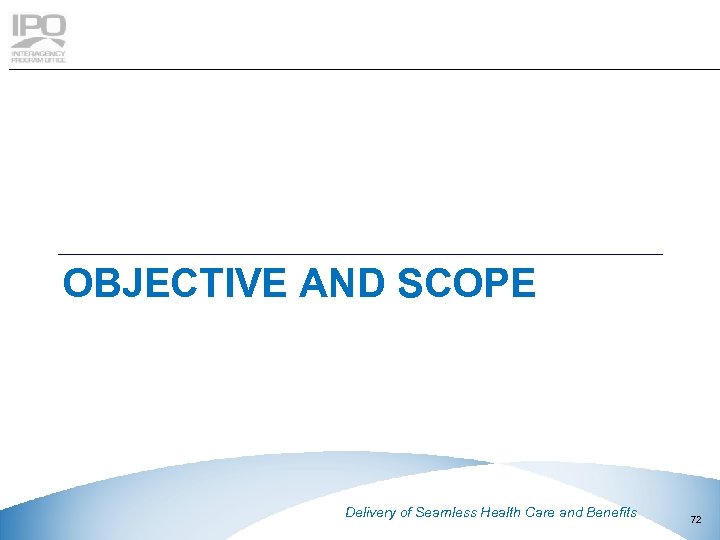 IPO
INTERAGENCY
PROGRAM OFFICE

OBJECTIVE AND SCOPE

Delivery of Seamless Health Care and Benefits

72